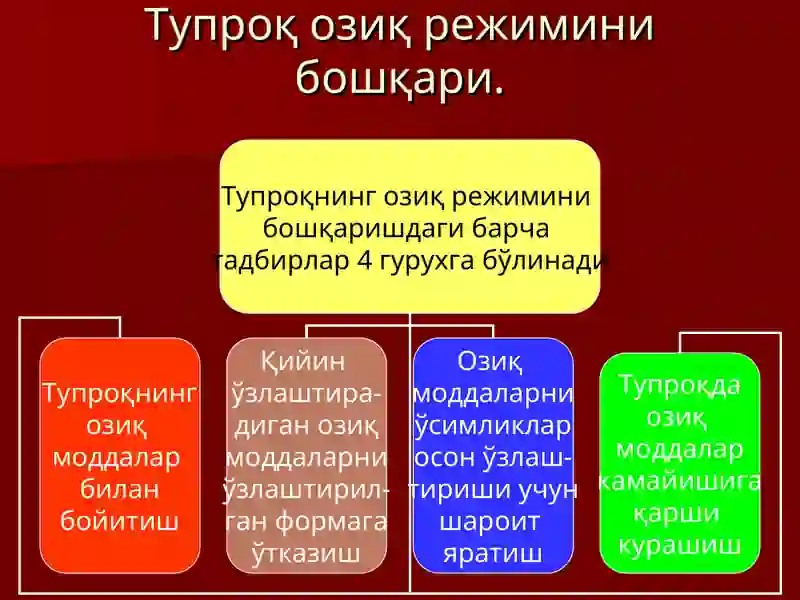 Тупроқ озиқ режимини бошқари.

Тупроқнинг озиқ режимини бошқаришдаги барча тадбирлар 4 гурухга бўлинади

Тупроқнинг озиқ моддалар билан бойитиш

Қийин ўзлаштирадиган озиқ моддаларни ўзлаштирилган формага ўтказиш

Озиқ моддаларни ўсимликлар осон ўзлаштириши учун шароит яратиш

Тупроқда озиқ моддалар камайишига қарши курашиш